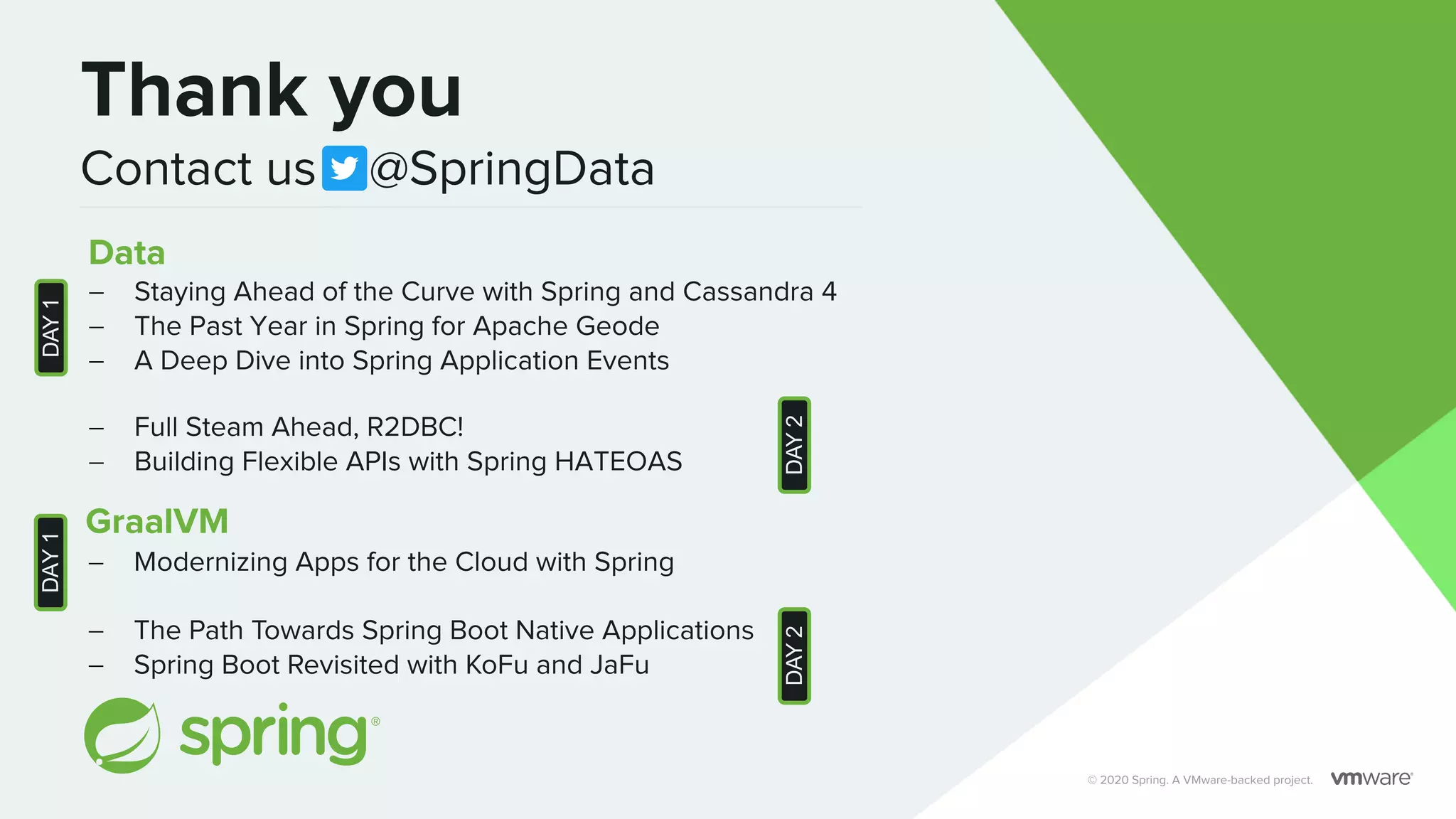 Thank you

Contact us @SpringData

Data

DAY 1

– Staying Ahead of the Curve with Spring and Cassandra 4
– The Past Year in Spring for Apache Geode
– A Deep Dive into Spring Application Events

– Full Steam Ahead, R2DBC!
– Building Flexible APIs with Spring HATEOAS

DAY 2

GraalVM

DAY 1

– Modernizing Apps for the Cloud with Spring

– The Path Towards Spring Boot Native Applications
– Spring Boot Revisited with KoFu and JaFu

DAY 2

spring®

© 2020 Spring. A VMware-backed project.

vmware®